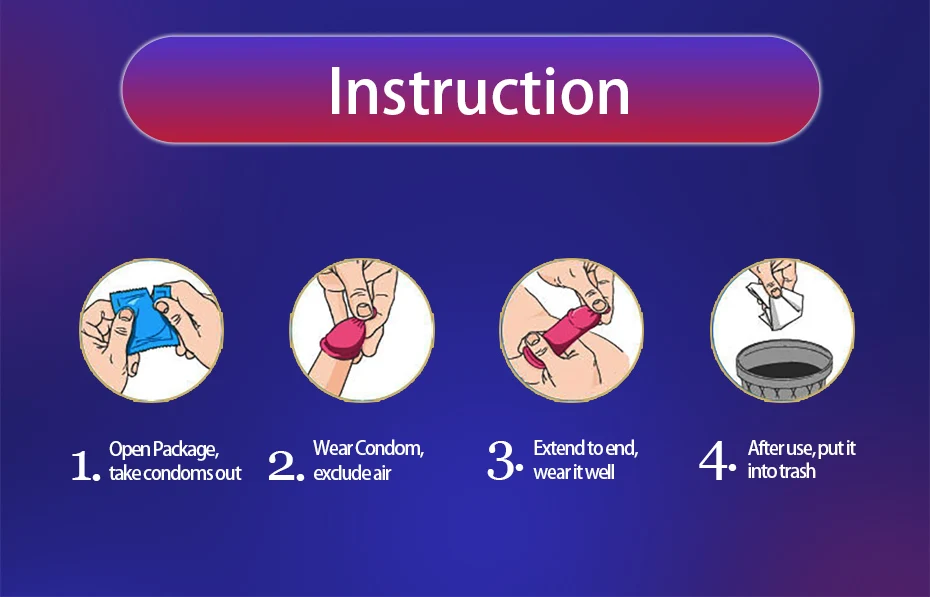 Instruction

1. Open Package, take condoms out

2. Wear Condom, exclude air

3. Extend to end, wear it well

4. After use, put it into trash